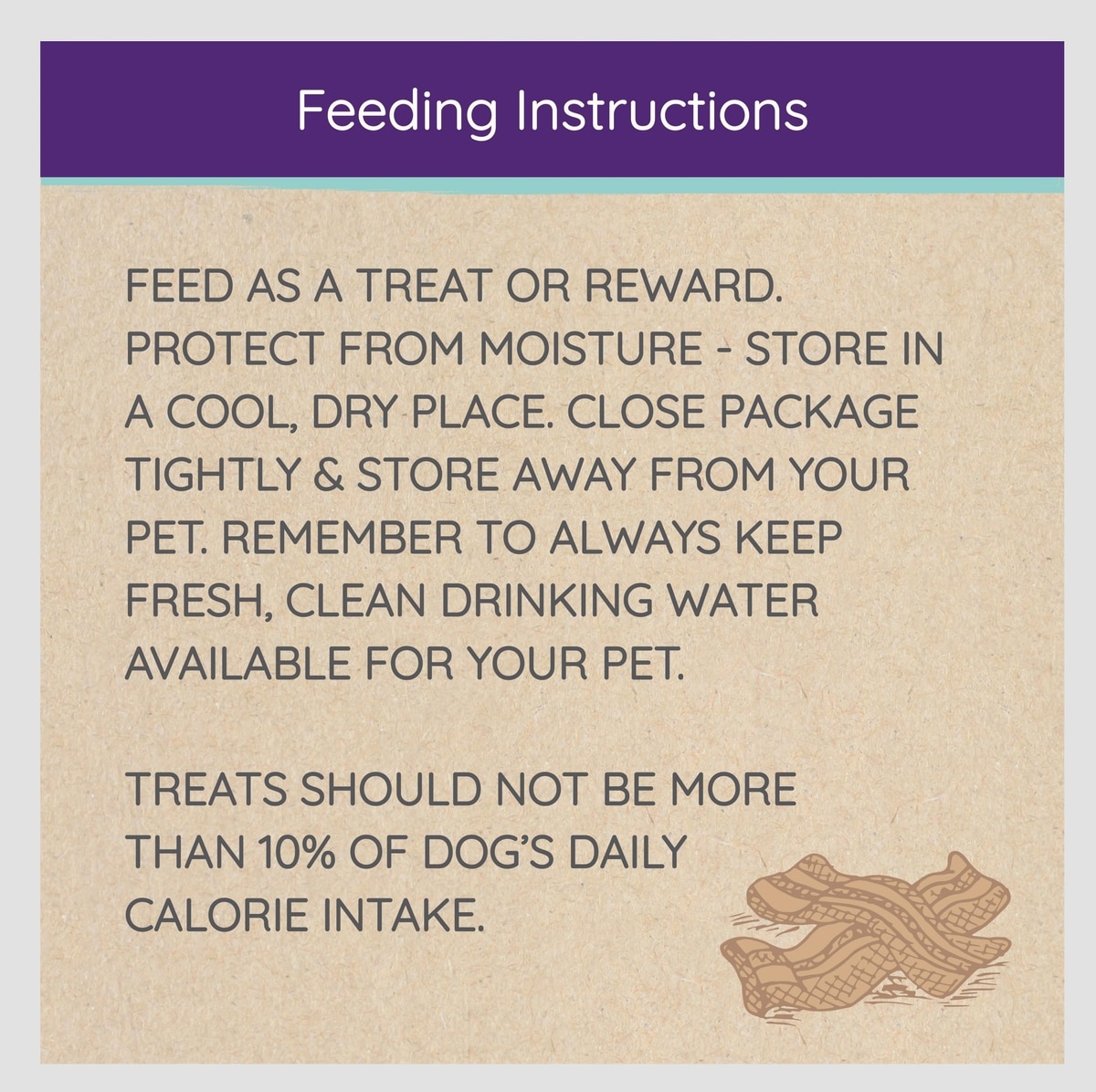 Feeding Instructions

FEED AS A TREAT OR REWARD. PROTECT FROM MOISTURE - STORE IN A COOL, DRY PLACE. CLOSE PACKAGE TIGHTLY & STORE AWAY FROM YOUR PET. REMEMBER TO ALWAYS KEEP FRESH, CLEAN DRINKING WATER AVAILABLE FOR YOUR PET.

TREATS SHOULD NOT BE MORE THAN 10% OF DOG'S DAILY CALORIE INTAKE.